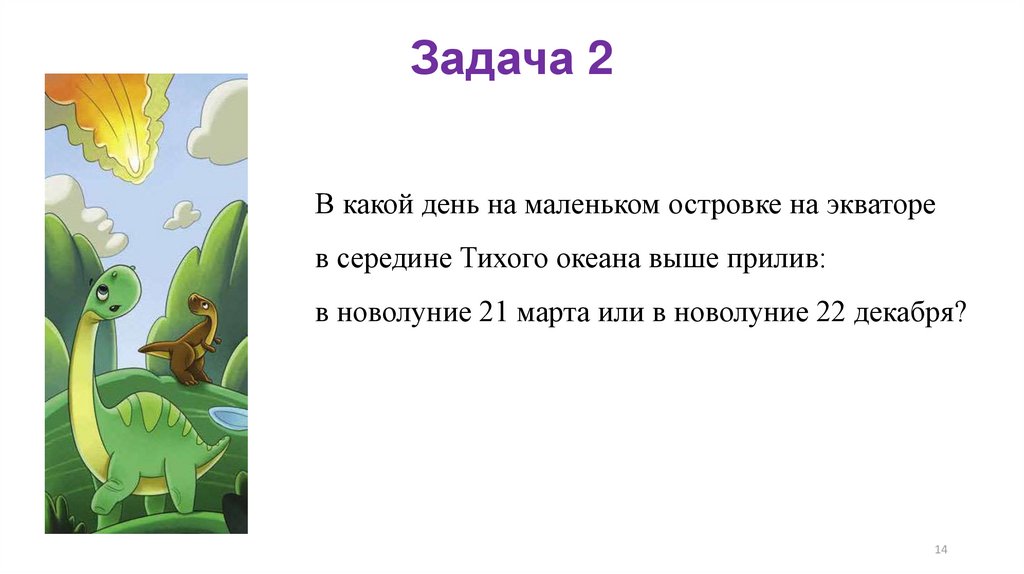 Задача 2

В какой день на маленьком островке на экваторе
в середине Тихого океана выше прилив:
в новолуние 21 марта или в новолуние 22 декабря?

14